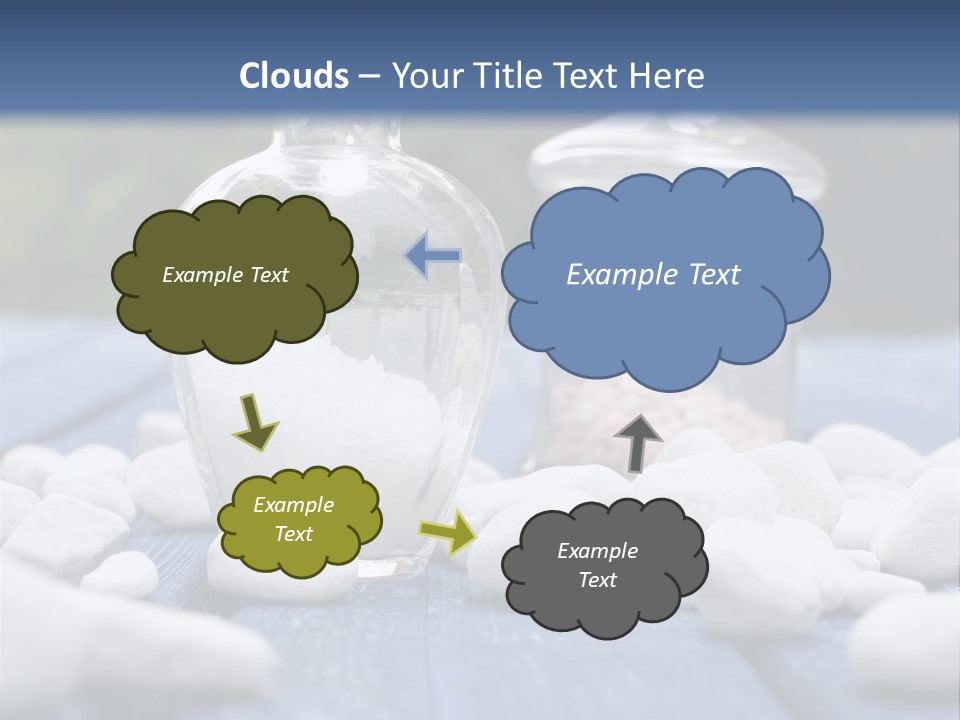 Clouds – Your Title Text Here

Example Text

Example Text

Example Text

Example Text